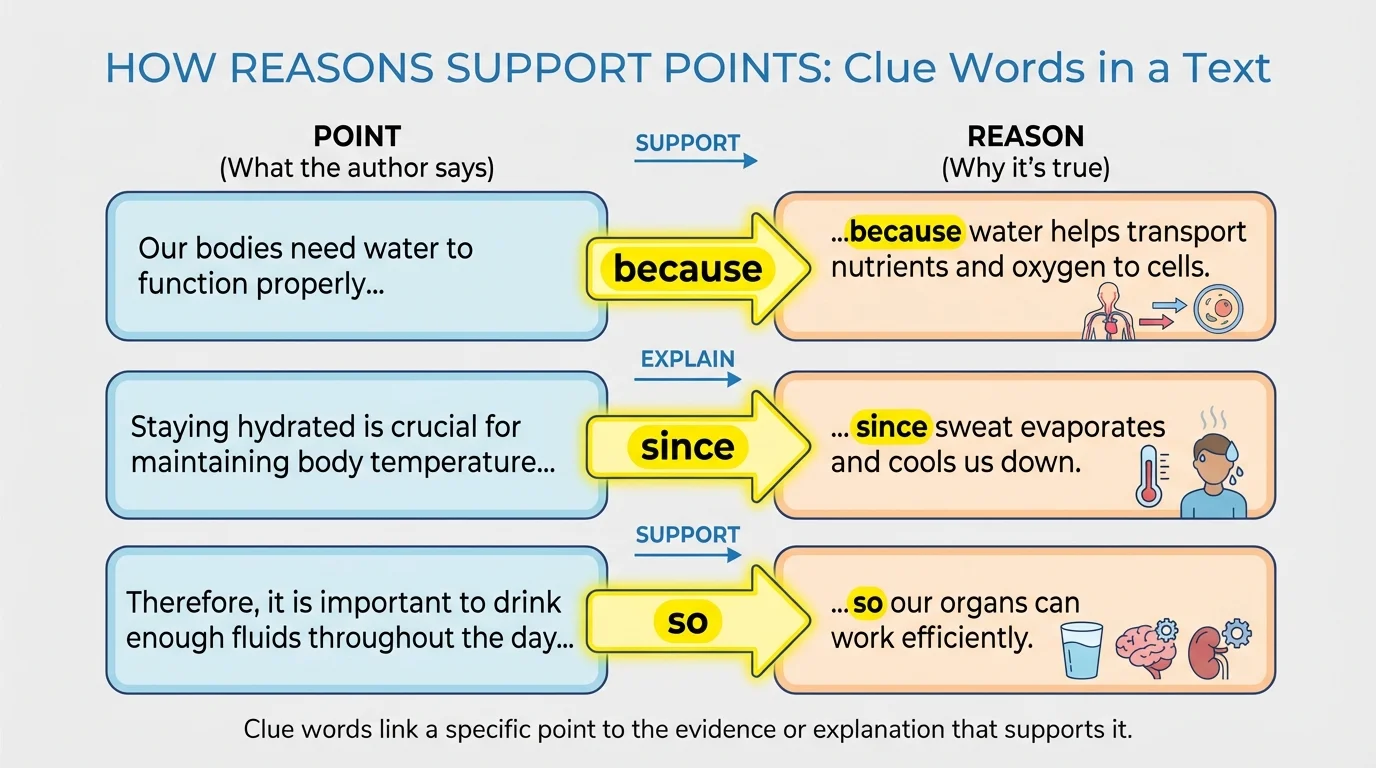 HOW REASONS SUPPORT POINTS: Clue Words in a Text

POINT
(What the author says)

SUPPORT

REASON
(Why it's true)

Our bodies need water to function properly...

because

...because water helps transport nutrients and oxygen to cells.

EXPLAIN

Staying hydrated is crucial for maintaining body temperature...

since

... since sweat evaporates and cools us down.

SUPPORT

Therefore, it is important to drink enough fluids throughout the day...

so

...so our organs can work efficiently.

Clue words link a specific point to the evidence or explanation that supports it.